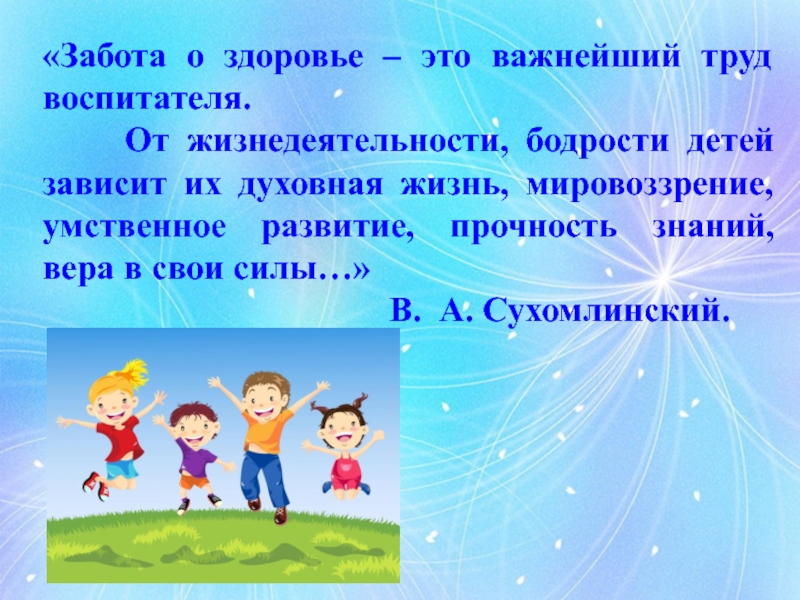 «Забота о здоровье – это важнейший труд воспитателя.

От жизнедеятельности, бодрости детей зависит их духовная жизнь, мировоззрение, умственное развитие, прочность знаний, вера в свои силы…»

В. А. Сухомлинский.